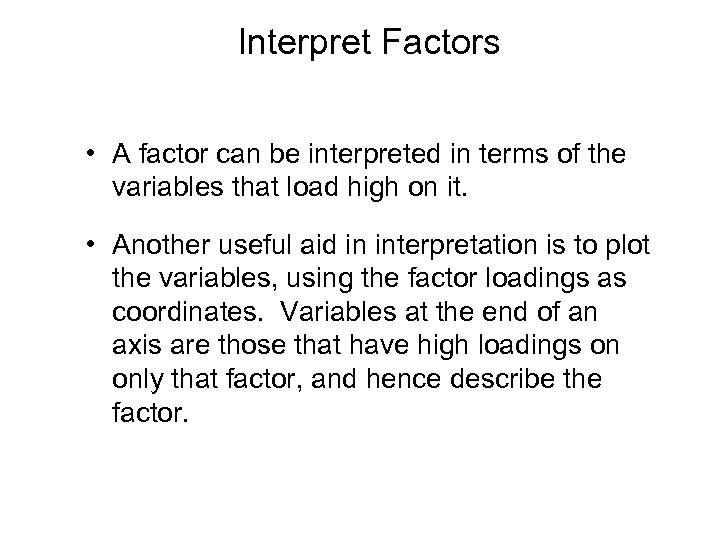 Interpret Factors

• A factor can be interpreted in terms of the variables that load high on it.

• Another useful aid in interpretation is to plot the variables, using the factor loadings as coordinates. Variables at the end of an axis are those that have high loadings on only that factor, and hence describe the factor.